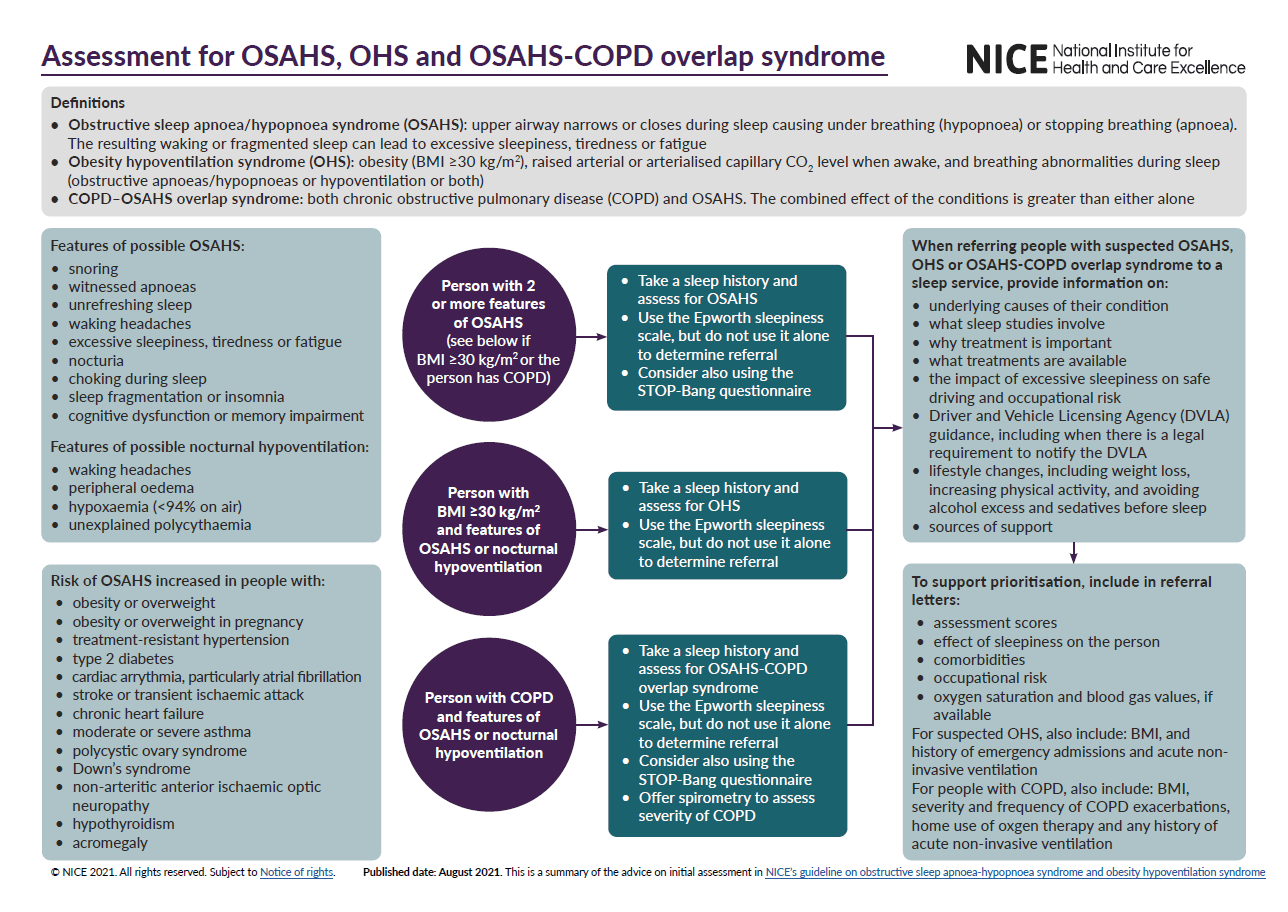 Assessment for OSAHS, OHS and OSAHS-COPD overlap syndrome

NICE National Institute for Health and Care Excellence

Definitions
• Obstructive sleep apnoea/hypopnoea syndrome (OSAHS): upper airway narrows or closes during sleep causing under breathing (hypopnoea) or stopping breathing (apnoea). The resulting waking or fragmented sleep can lead to excessive sleepiness, tiredness or fatigue
• Obesity hypoventilation syndrome (OHS): obesity (BMI ≥30 kg/m$^2$), raised arterial or arterialised capillary $CO_2$ level when awake, and breathing abnormalities during sleep (obstructive apnoeas/hypopnoeas or hypoventilation or both)
• COPD–OSAHS overlap syndrome: both chronic obstructive pulmonary disease (COPD) and OSAHS. The combined effect of the conditions is greater than either alone

Features of possible OSAHS:
• snoring
• witnessed apnoeas
• unrefreshing sleep
• waking headaches
• excessive sleepiness, tiredness or fatigue
• nocturia
• choking during sleep
• sleep fragmentation or insomnia
• cognitive dysfunction or memory impairment

Features of possible nocturnal hypoventilation:
• waking headaches
• peripheral oedema
• hypoxaemia (<94% on air)
• unexplained polycythaemia

Risk of OSAHS increased in people with:
• obesity or overweight
• obesity or overweight in pregnancy
• treatment-resistant hypertension
• type 2 diabetes
• cardiac arrythmia, particularly atrial fibrillation
• stroke or transient ischaemic attack
• chronic heart failure
• moderate or severe asthma
• polycystic ovary syndrome
• Down's syndrome
• non-arteritic anterior ischaemic optic neuropathy
• hypothyroidism
• acromegaly

Person with 2 or more features of OSAHS (see below if BMI ≥30 kg/m$^2$ or the person has COPD)

• Take a sleep history and assess for OSAHS
• Use the Epworth sleepiness scale, but do not use it alone to determine referral
• Consider also using the STOP-Bang questionnaire

Person with BMI ≥30 kg/m$^2$ and features of OSAHS or nocturnal hypoventilation

• Take a sleep history and assess for OHS
• Use the Epworth sleepiness scale, but do not use it alone to determine referral

Person with COPD and features of OSAHS or nocturnal hypoventilation

• Take a sleep history and assess for OSAHS-COPD overlap syndrome
• Use the Epworth sleepiness scale, but do not use it alone to determine referral
• Consider also using the STOP-Bang questionnaire
• Offer spirometry to assess severity of COPD

When referring people with suspected OSAHS, OHS or OSAHS-COPD overlap syndrome to a sleep service, provide information on:
• underlying causes of their condition
• what sleep studies involve
• why treatment is important
• what treatments are available
• the impact of excessive sleepiness on safe driving and occupational risk
• Driver and Vehicle Licensing Agency (DVLA) guidance, including when there is a legal requirement to notify the DVLA
• lifestyle changes, including weight loss, increasing physical activity, and avoiding alcohol excess and sedatives before sleep
• sources of support

To support prioritisation, include in referral letters:
• assessment scores
• effect of sleepiness on the person
• comorbidities
• occupational risk
• oxygen saturation and blood gas values, if available
For suspected OHS, also include: BMI, and history of emergency admissions and acute non-invasive ventilation
For people with COPD, also include: BMI, severity and frequency of COPD exacerbations, home use of oxgen therapy and any history of acute non-invasive ventilation

© NICE 2021. All rights reserved. Subject to Notice of rights. Published date: August 2021. This is a summary of the advice on initial assessment in NICE's guideline on obstructive sleep apnoea-hypopnoea syndrome and obesity hypoventilation syndrome